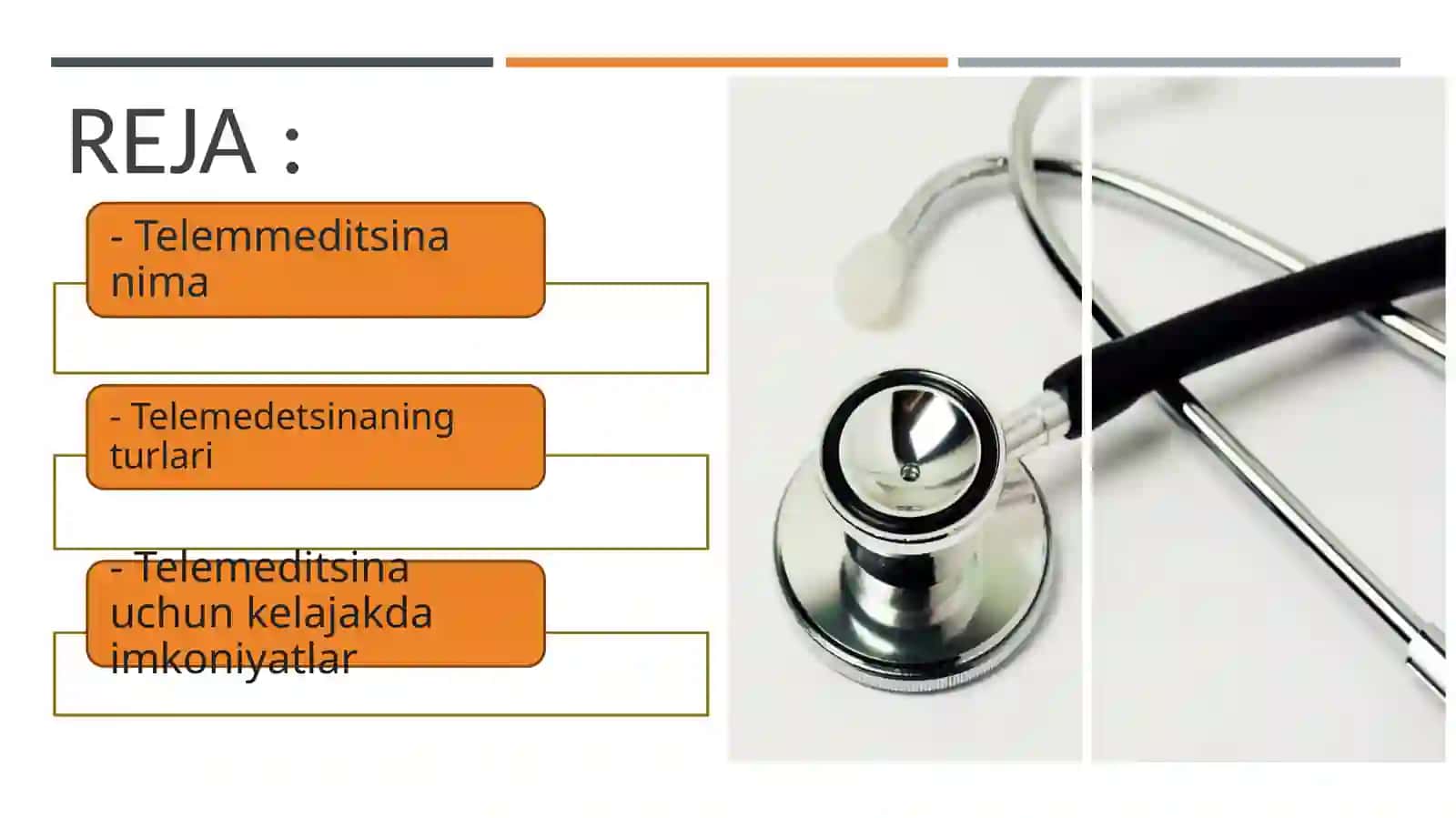 REJA :

- Telemmeditsina nima

- Telemedetsinaning turlari

- Telemeditsina uchun kelajakda imkoniyatlar